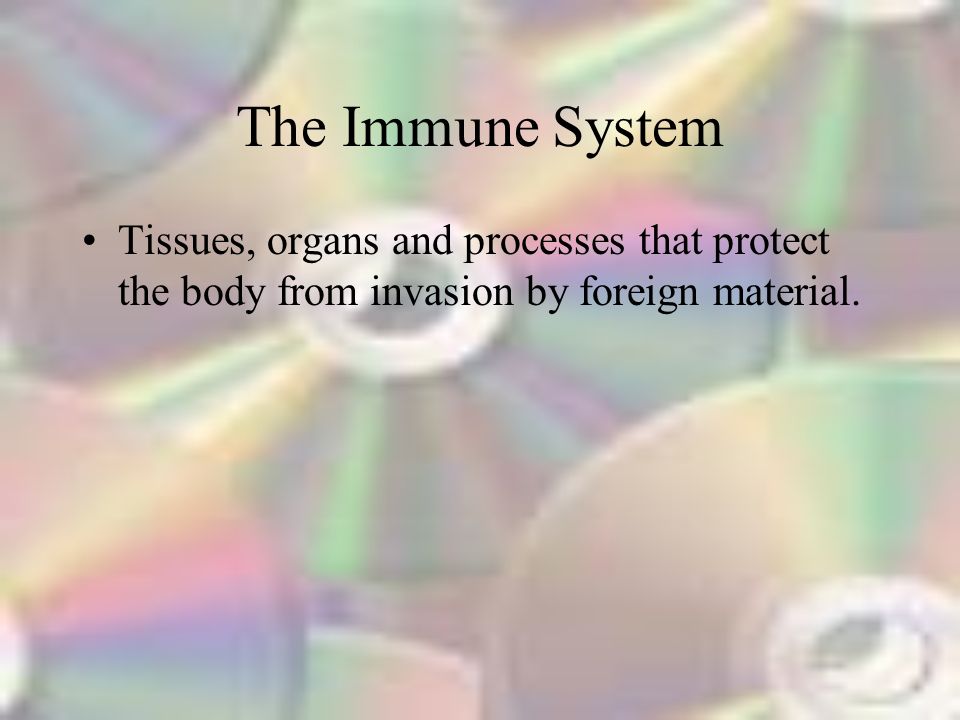 The Immune System

• Tissues, organs and processes that protect the body from invasion by foreign material.